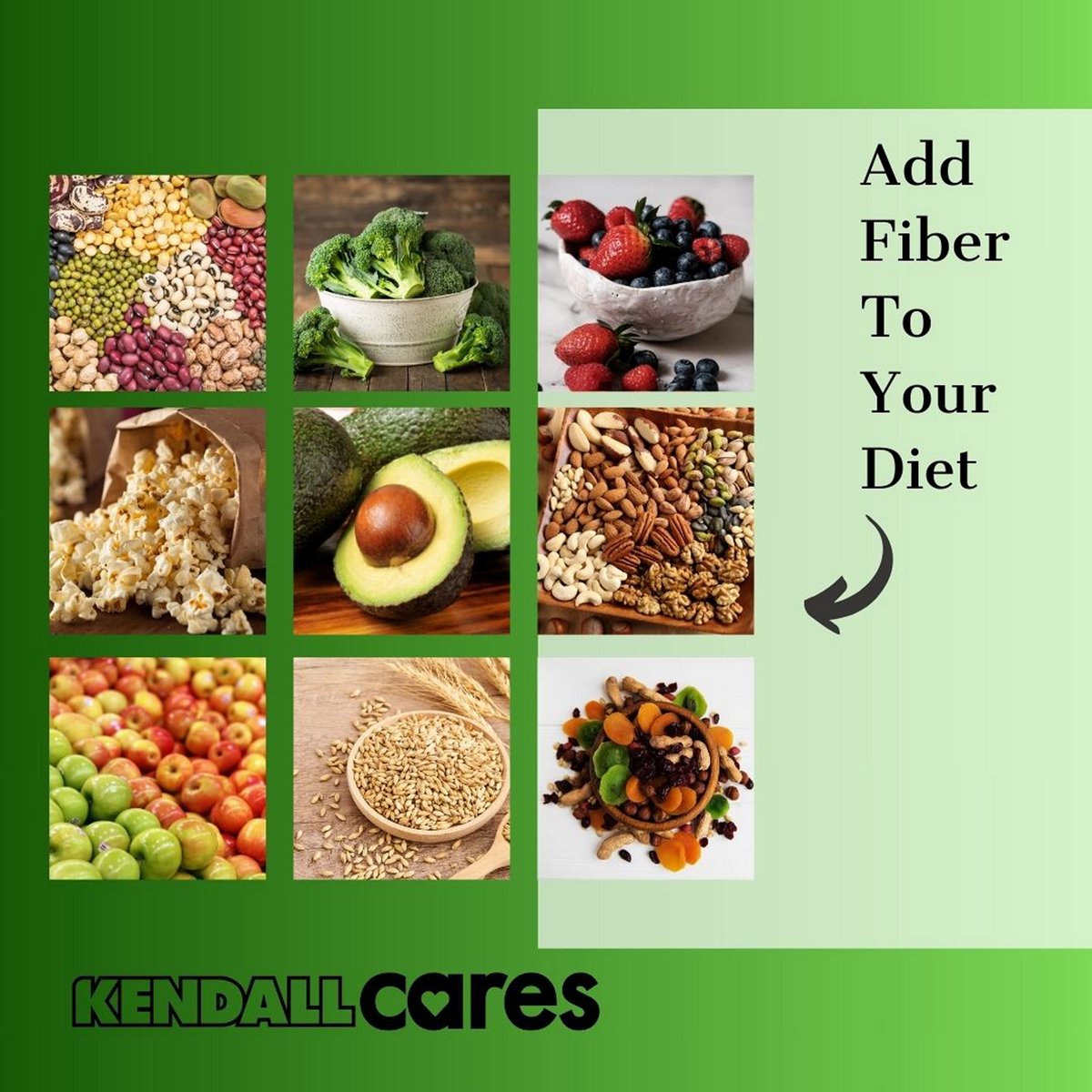 Add Fiber To Your Diet

KENDALL cares